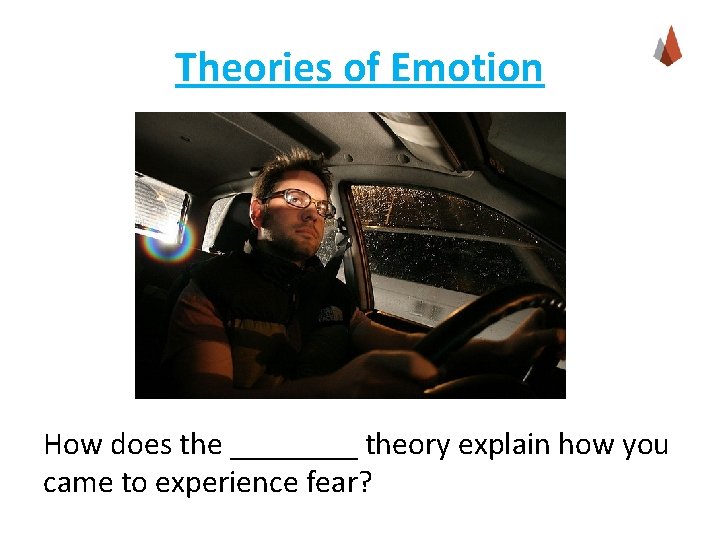 Theories of Emotion

How does the ____ theory explain how you came to experience fear?